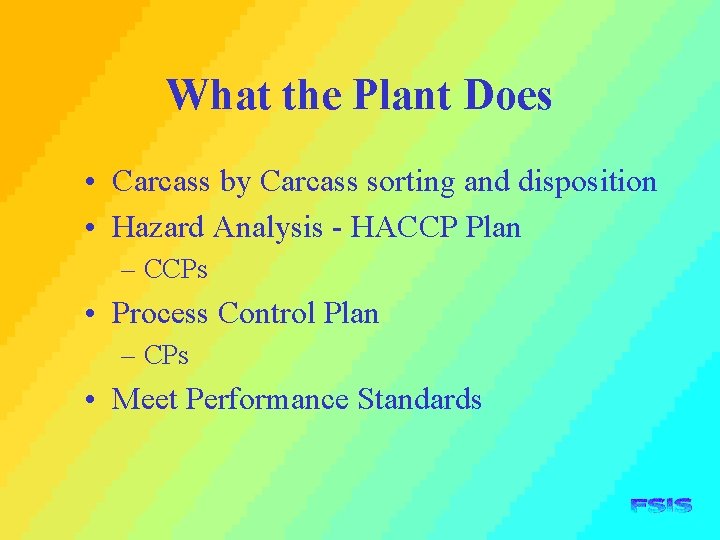 What the Plant Does

• Carcass by Carcass sorting and disposition
• Hazard Analysis - HACCP Plan
– CCPs
• Process Control Plan
– CPs
• Meet Performance Standards

FSIS